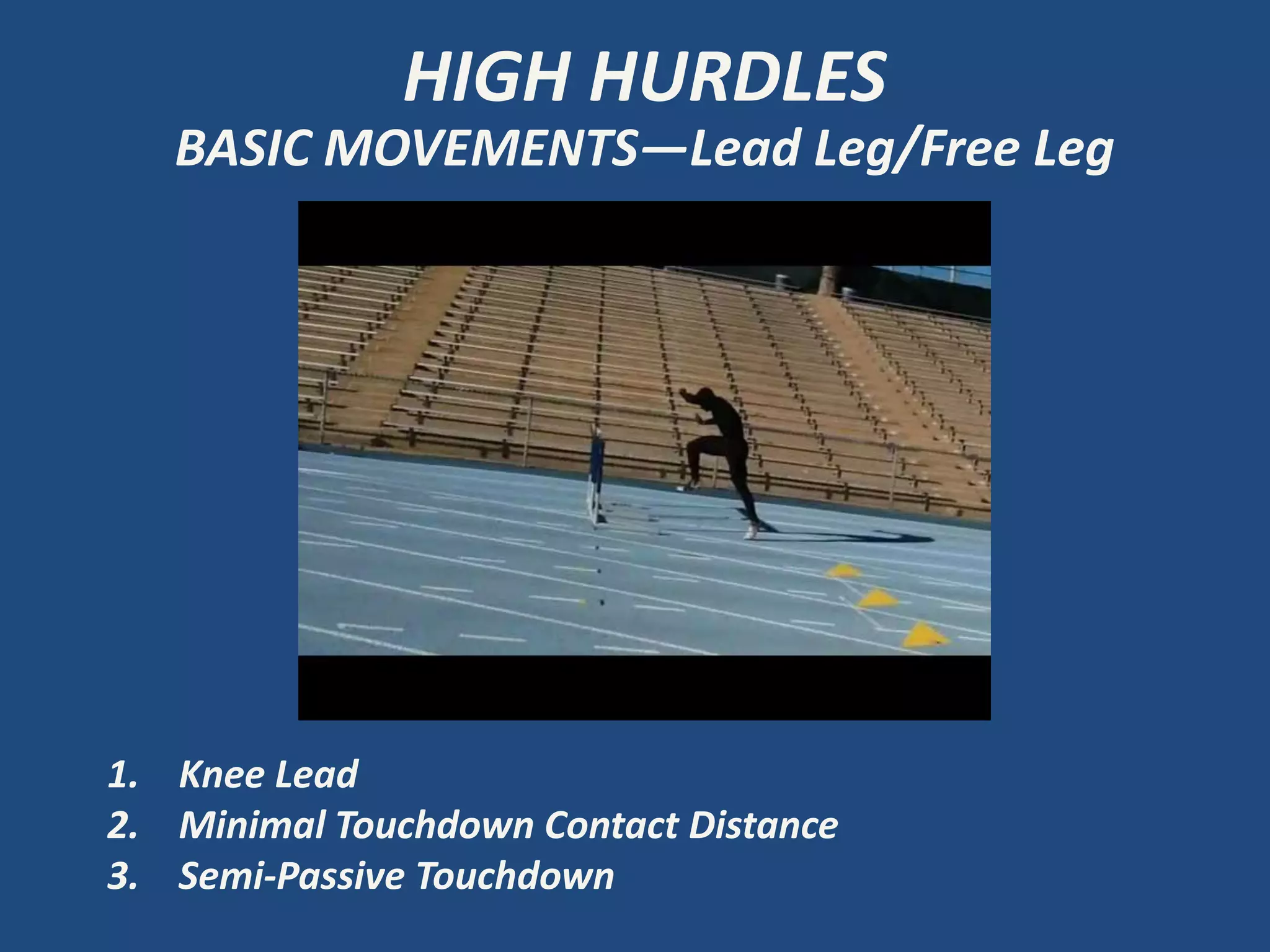 HIGH HURDLES
BASIC MOVEMENTS—Lead Leg/Free Leg

1. Knee Lead
2. Minimal Touchdown Contact Distance
3. Semi-Passive Touchdown